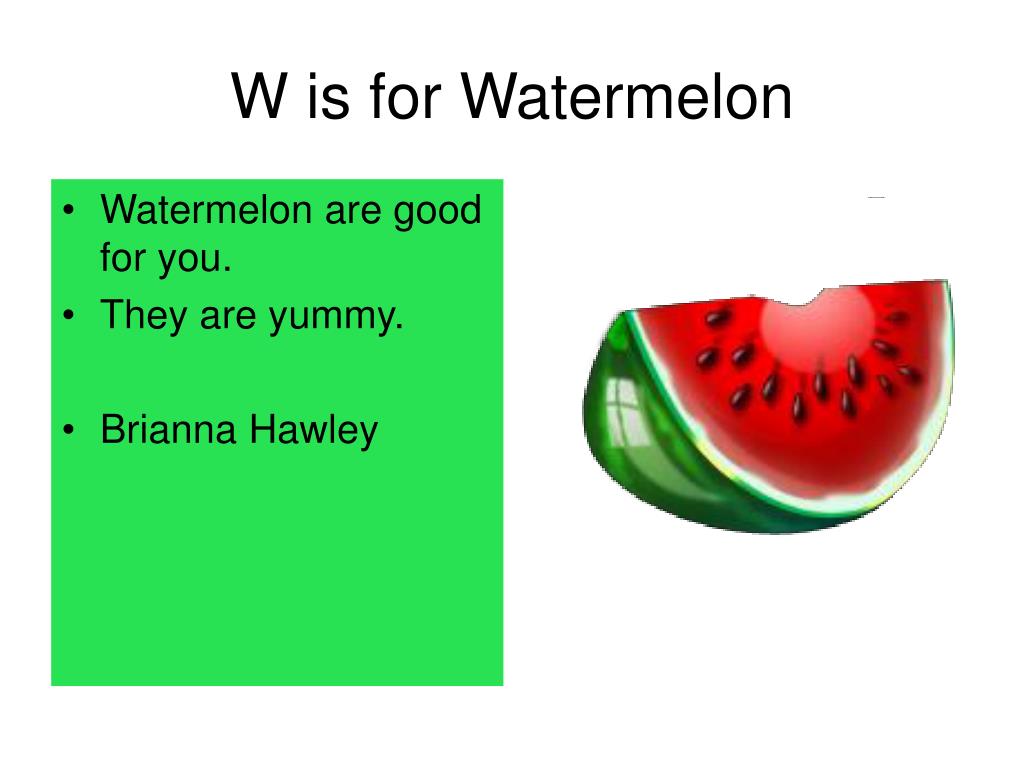 W is for Watermelon

• Watermelon are good for you.
• They are yummy.

• Brianna Hawley